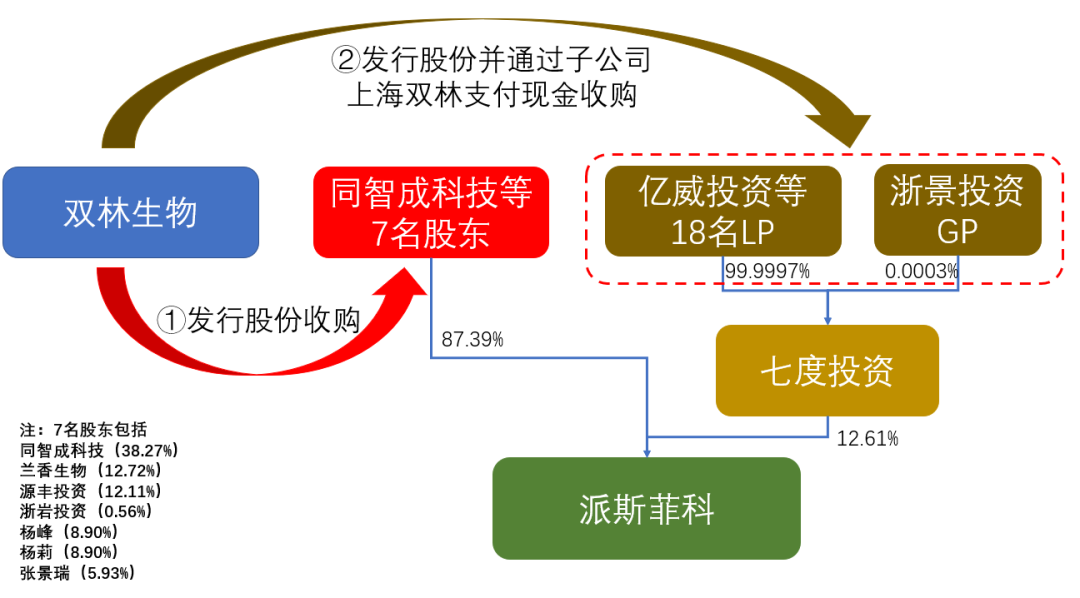 ②发行股份并通过子公司
上海双林支付现金收购

双林生物

同智成科技等
7名股东

亿威投资等
18名LP

浙景投资
GP

99.9997%

0.0003%

①发行股份收购

87.39%

七度投资

12.61%

派斯菲科

注：7名股东包括
同智成科技（38.27%）
兰香生物（12.72%）
源丰投资（12.11%）
浙岩投资（0.56%）
杨峰（8.90%）
杨莉（8.90%）
张景瑞（5.93%）